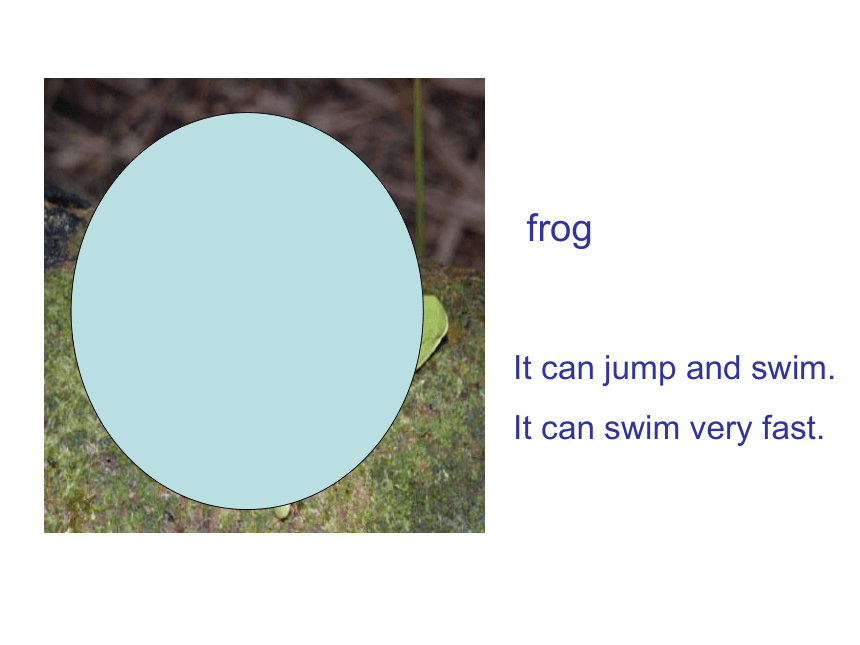 frog

It can jump and swim.

It can swim very fast.